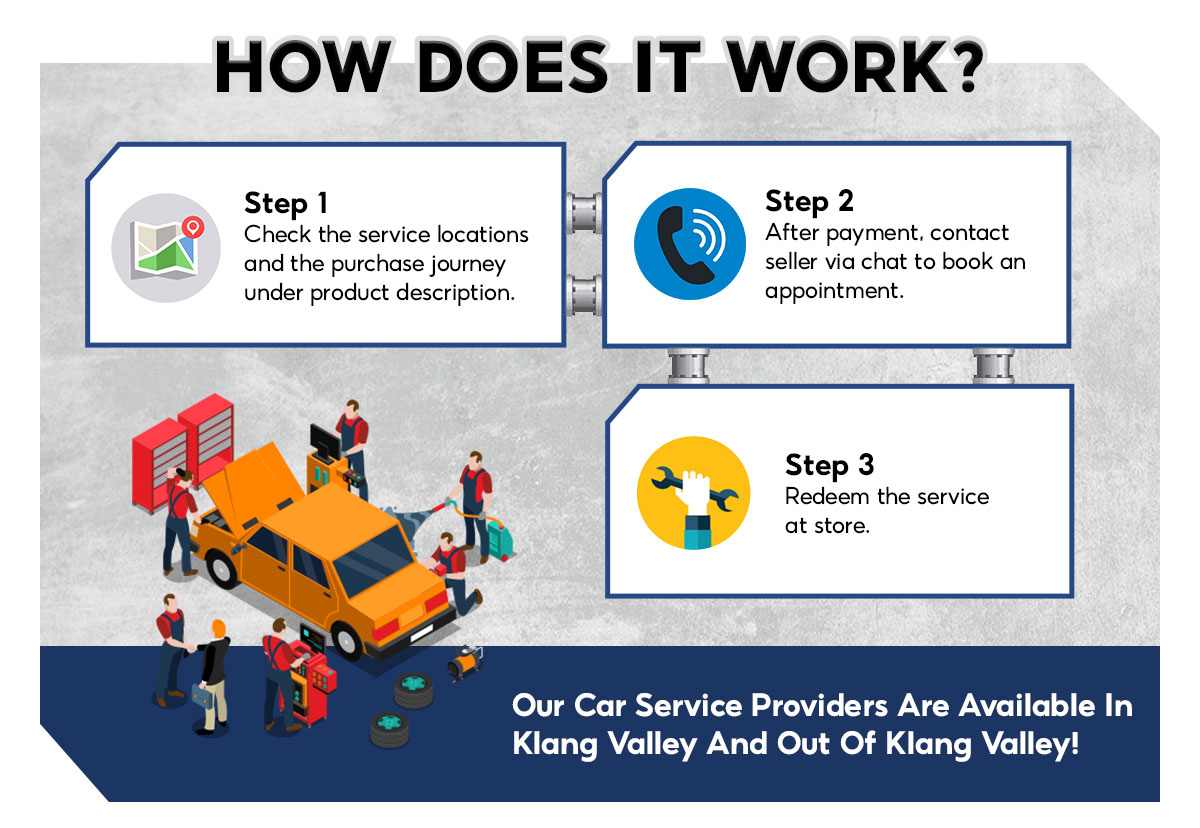 HOW DOES IT WORK?

Step 1
Check the service locations and the purchase journey under product description.

Step 2
After payment, contact seller via chat to book an appointment.

Step 3
Redeem the service at store.

Our Car Service Providers Are Available In Klang Valley And Out Of Klang Valley!